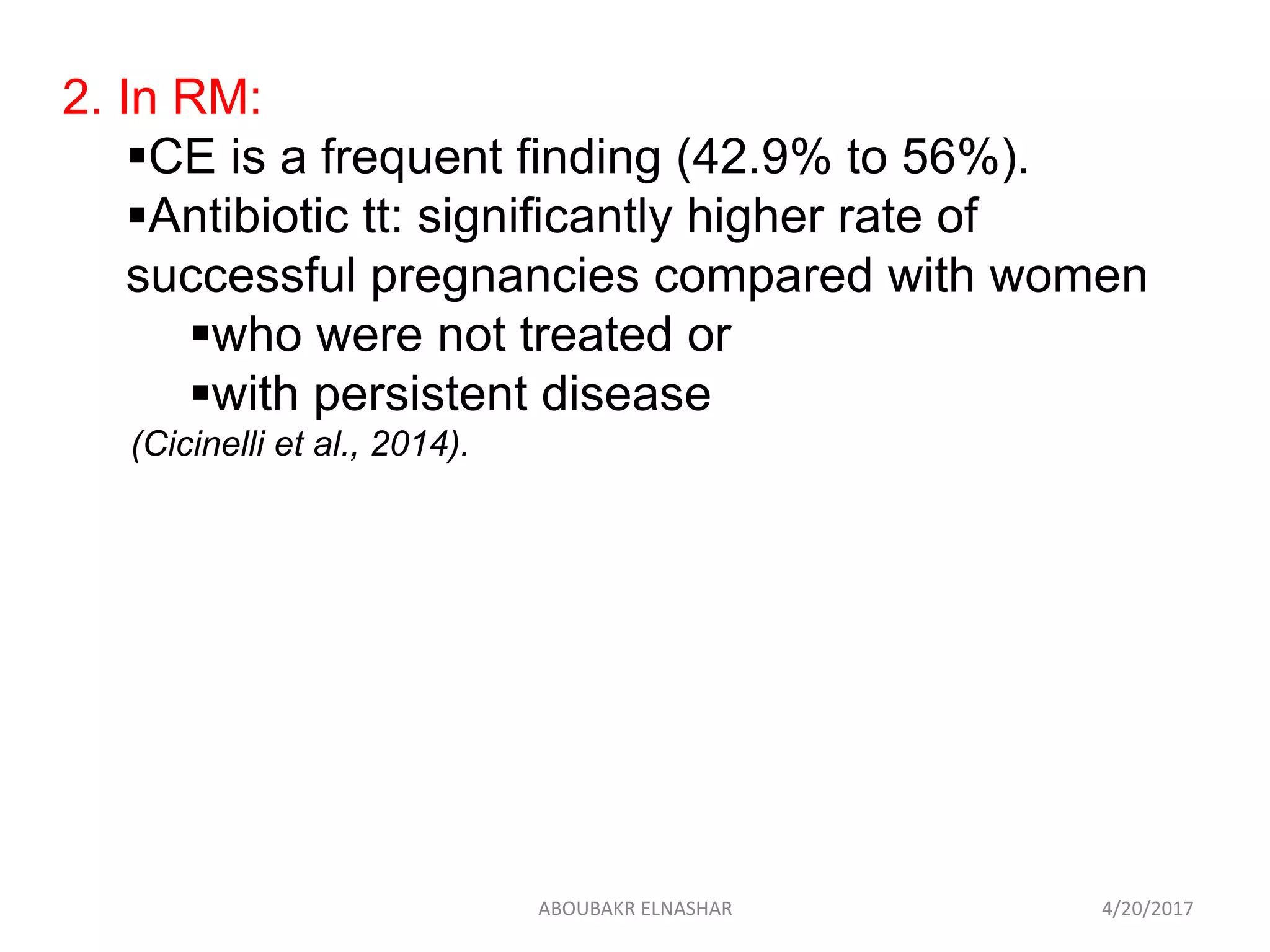 2. In RM:

▪CE is a frequent finding (42.9% to 56%).

▪Antibiotic tt: significantly higher rate of successful pregnancies compared with women

▪who were not treated or

▪with persistent disease

(Cicinelli et al., 2014).

ABOUBAKR ELNASHAR

4/20/2017